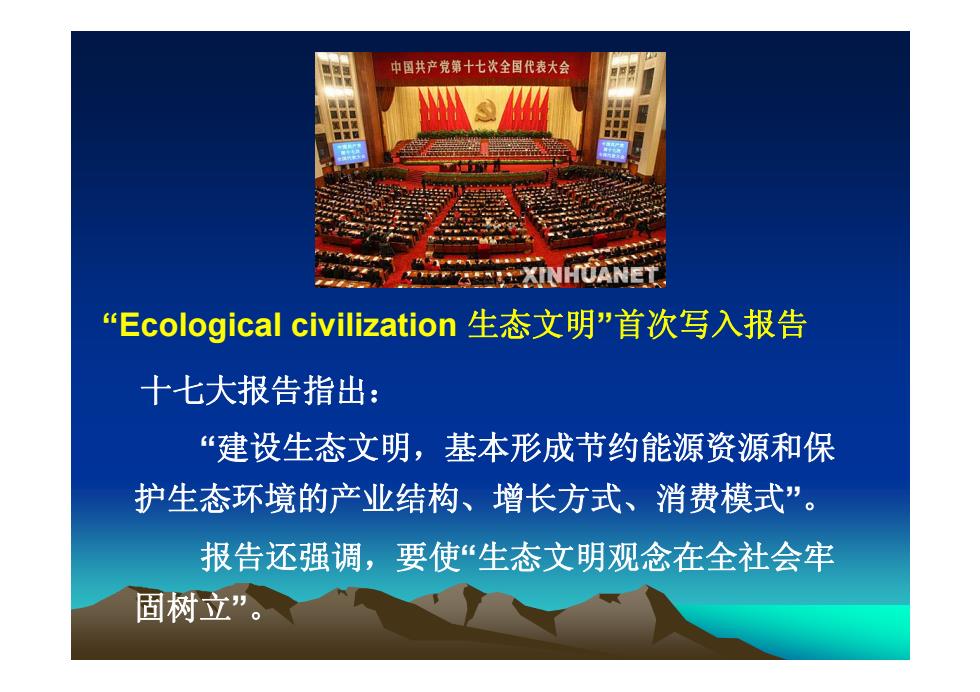 中国共产党第十七次全国代表大会

XINHUANET

“Ecological civilization 生态文明”首次写入报告

十七大报告指出：

“建设生态文明，基本形成节约能源资源和保护生态环境的产业结构、增长方式、消费模式”。

报告还强调，要使“生态文明观念在全社会牢固树立”。